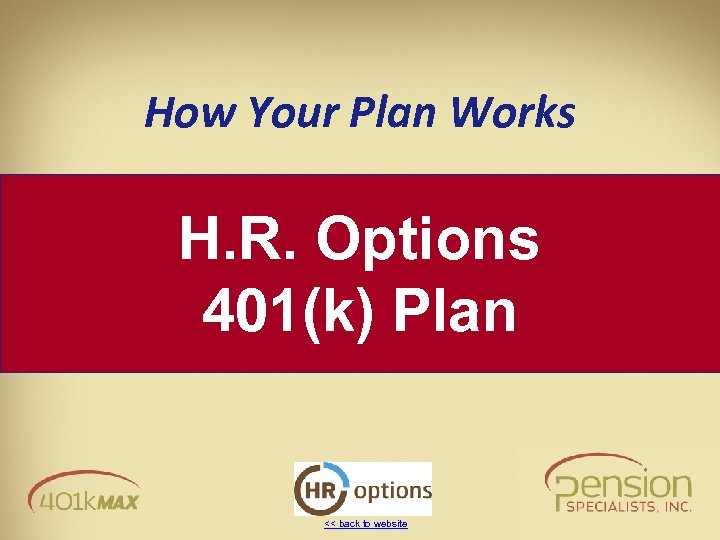 How Your Plan Works

H.R. Options
401(k) Plan

401kMAX

HR options

<< back to website

Pension
SPECIALISTS, INC.